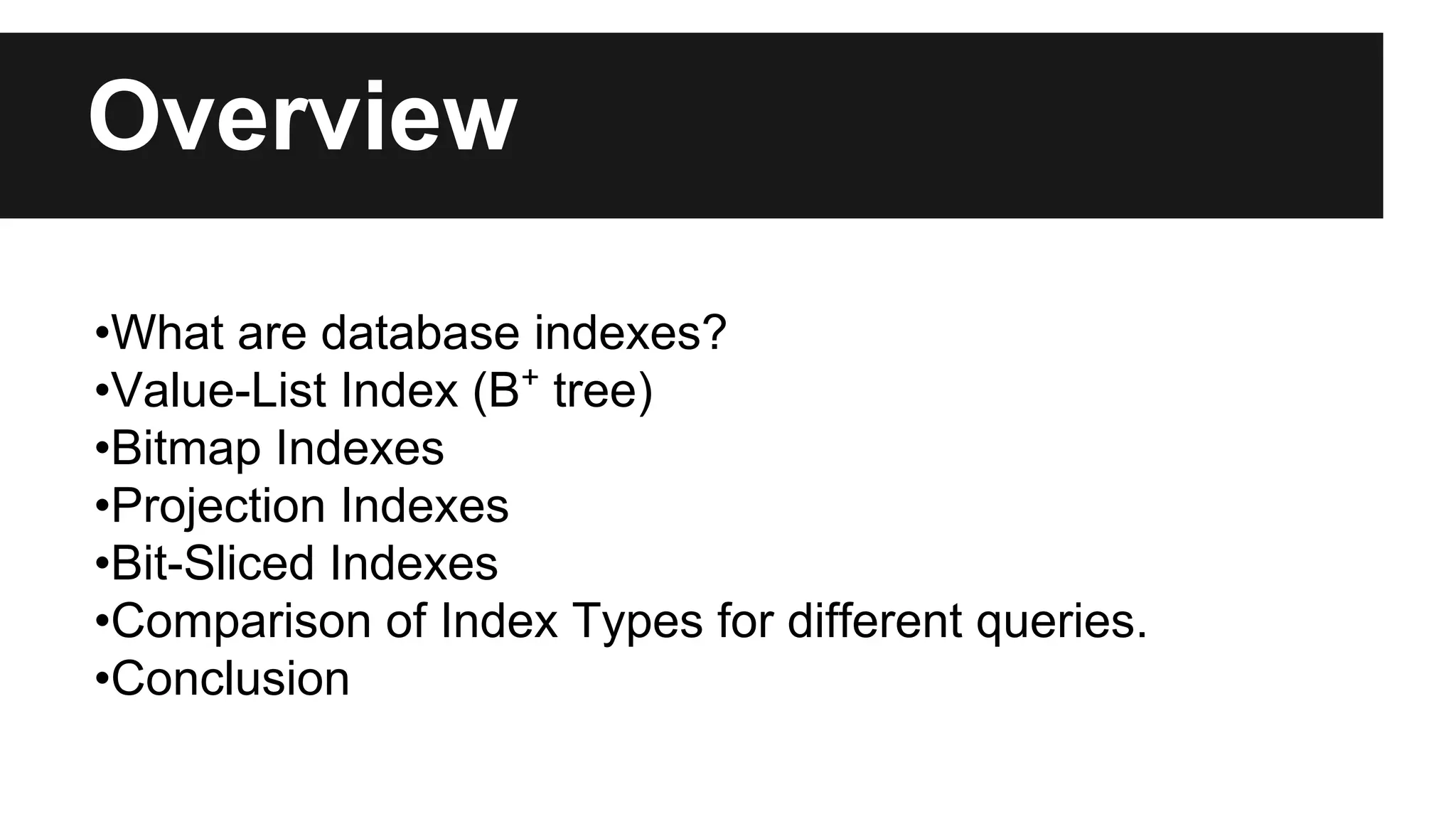 Overview

•What are database indexes?
•Value-List Index ($B^+$ tree)
•Bitmap Indexes
•Projection Indexes
•Bit-Sliced Indexes
•Comparison of Index Types for different queries.
•Conclusion